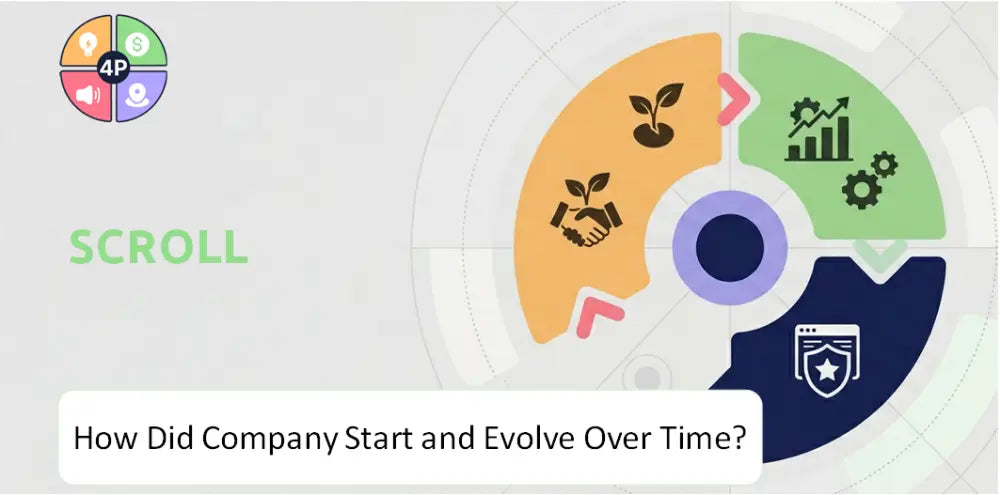 4P

SCROLL

How Did Company Start and Evolve Over Time?